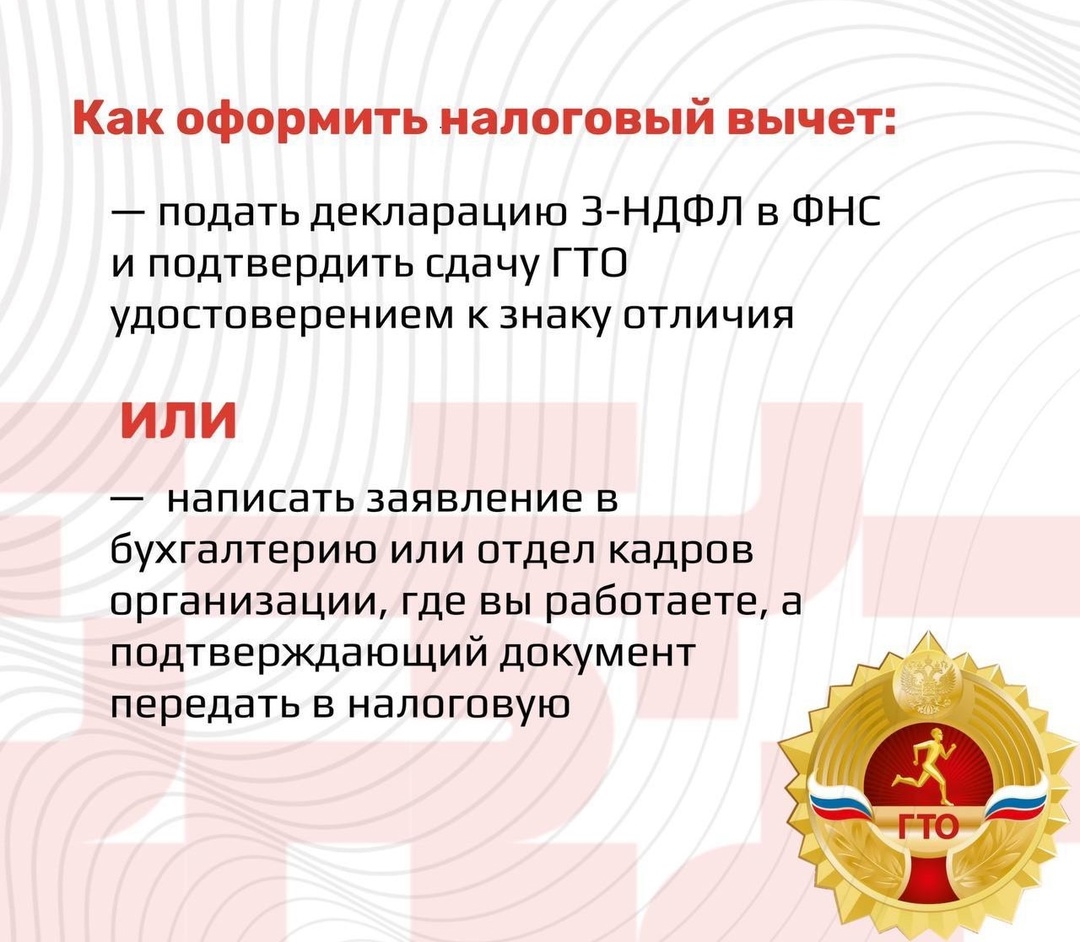 Как оформить налоговый вычет:

— подать декларацию 3-НДФЛ в ФНС и подтвердить сдачу ГТО удостоверением к знаку отличия

или

— написать заявление в бухгалтерию или отдел кадров организации, где вы работаете, а подтверждающий документ передать в налоговую

ГТО